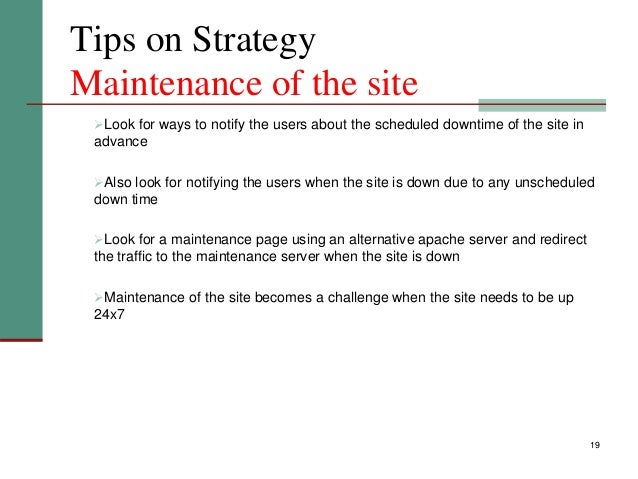 Tips on Strategy
Maintenance of the site

➢Look for ways to notify the users about the scheduled downtime of the site in advance

➢Also look for notifying the users when the site is down due to any unscheduled down time

➢Look for a maintenance page using an alternative apache server and redirect the traffic to the maintenance server when the site is down

➢Maintenance of the site becomes a challenge when the site needs to be up 24x7

19